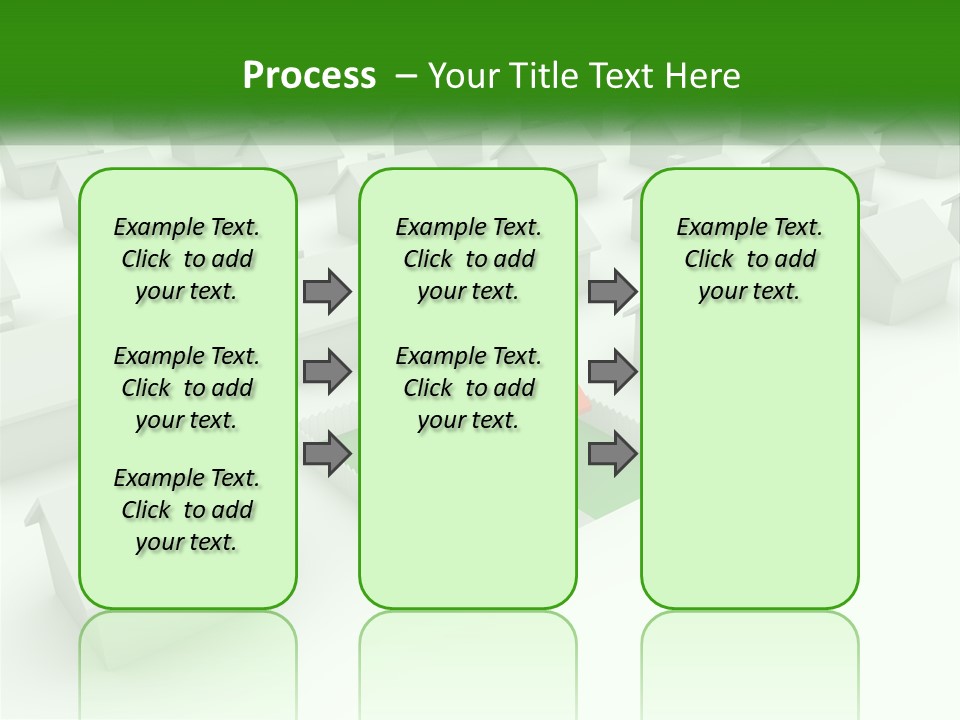 Process – Your Title Text Here

Example Text. Click to add your text.

Example Text. Click to add your text.

Example Text. Click to add your text.

Example Text. Click to add your text.

Example Text. Click to add your text.

Example Text. Click to add your text.